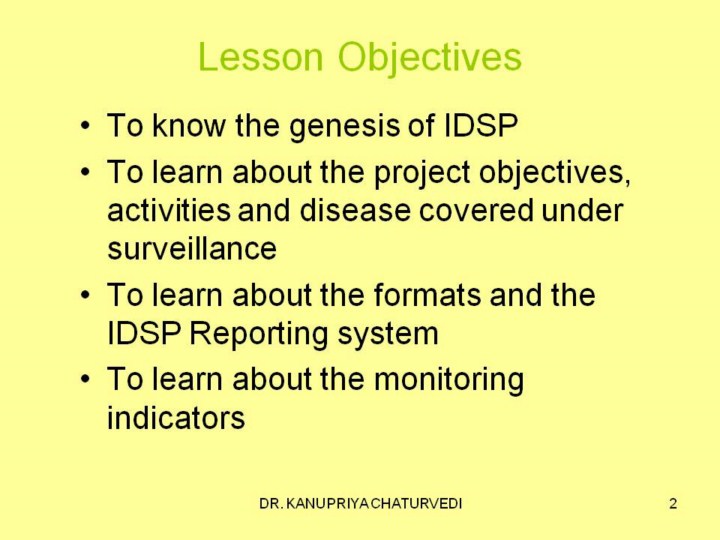 Lesson Objectives

• To know the genesis of IDSP

• To learn about the project objectives, activities and disease covered under surveillance

• To learn about the formats and the IDSP Reporting system

• To learn about the monitoring indicators

DR. KANUPRIYA CHATURVEDI

2